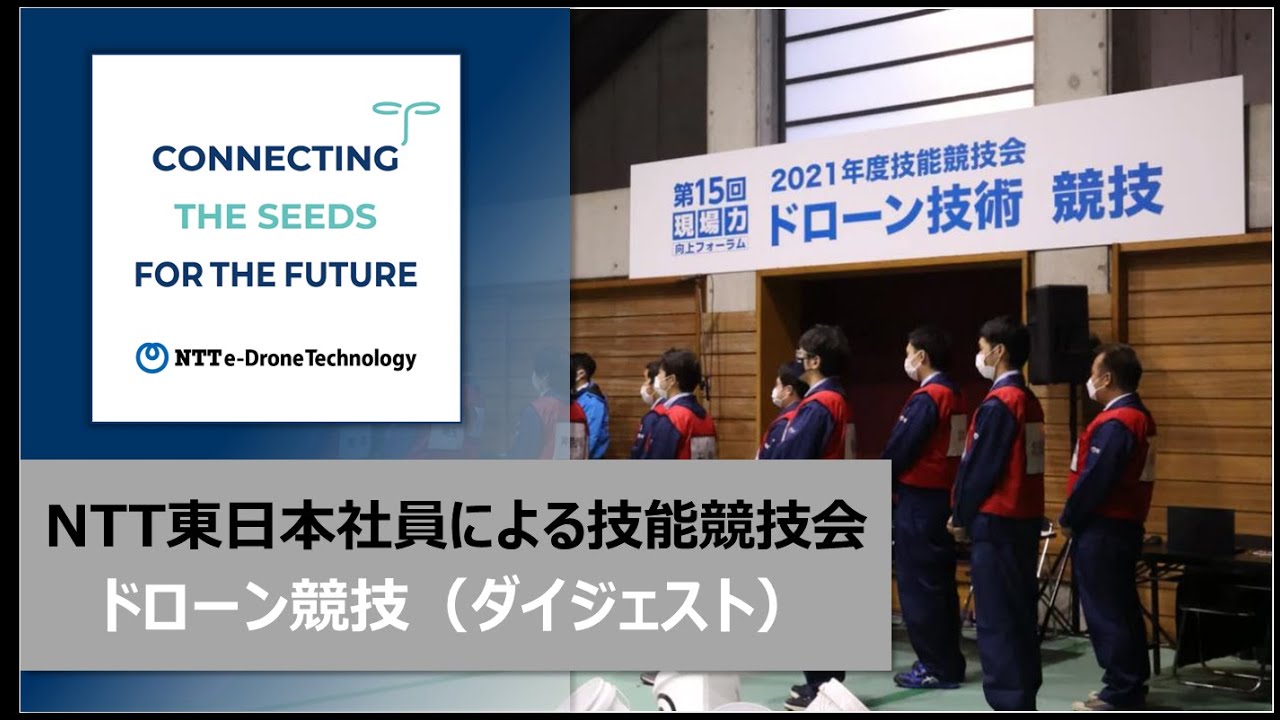 CONNECTING
THE SEEDS
FOR THE FUTURE

NTT e-Drone Technology

第15回
現場力
向上フォーラム
2021年度技能競技会
ドローン技術　競技

NTT東日本社員による技能競技会
ドローン競技（ダイジェスト）